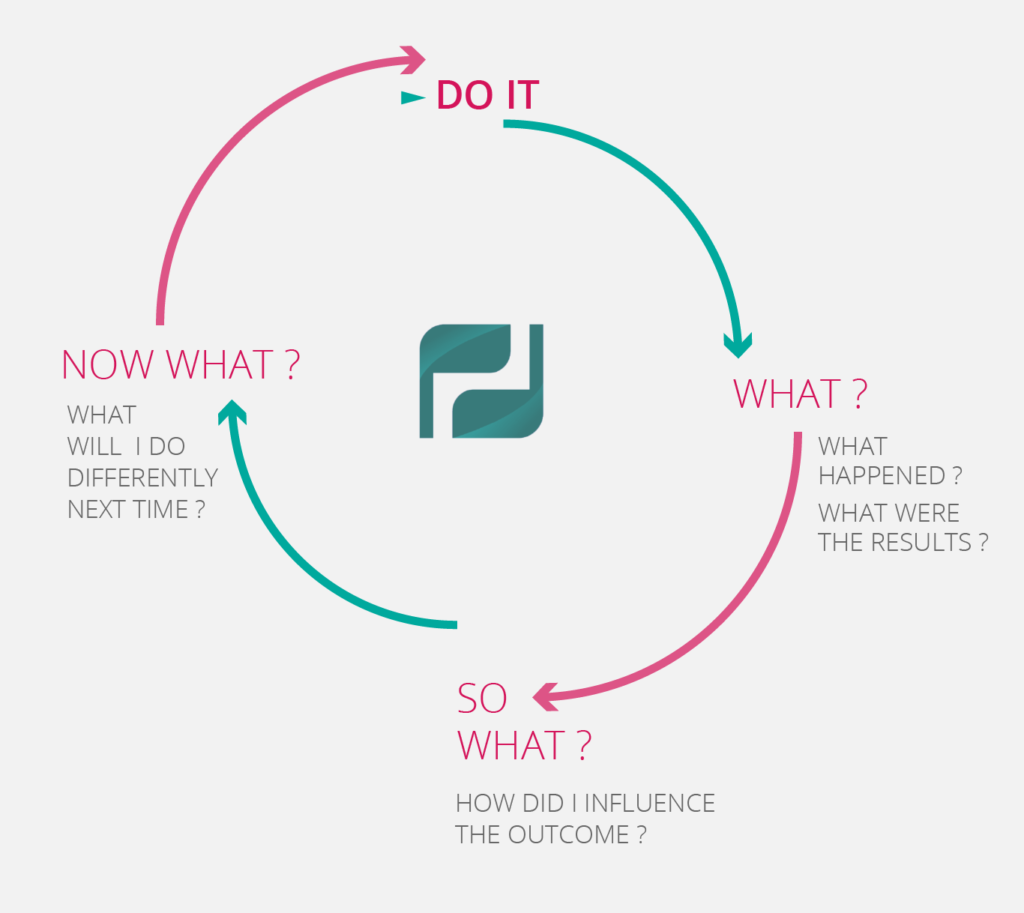 DO IT

WHAT ?

WHAT HAPPENED ?

WHAT WERE THE RESULTS ?

SO WHAT ?

HOW DID I INFLUENCE THE OUTCOME ?

NOW WHAT ?

WHAT WILL I DO DIFFERENTLY NEXT TIME ?